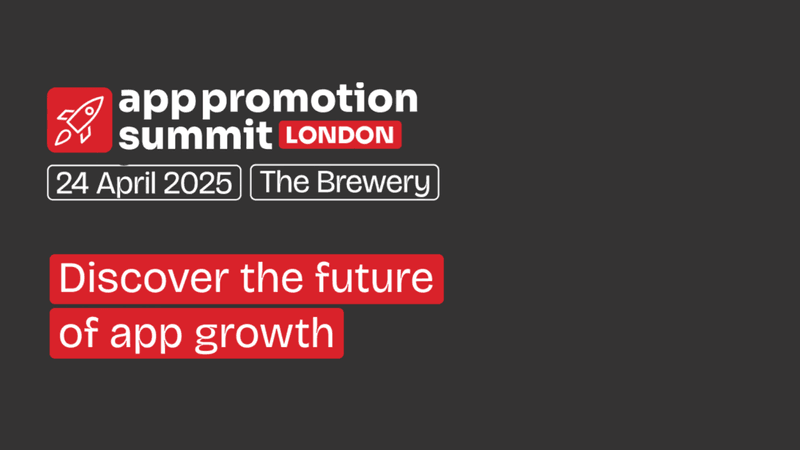 app promotion summit LONDON

24 April 2025 The Brewery

Discover the future of app growth